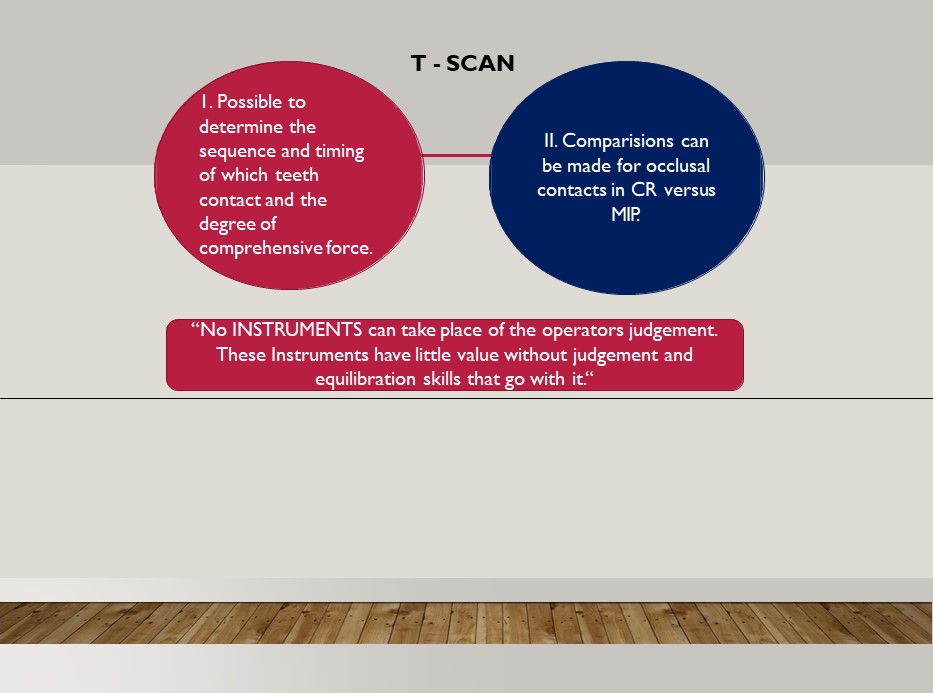 T - SCAN

I. Possible to determine the sequence and timing of which teeth contact and the degree of comprehensive force.

II. Comparisions can be made for occlusal contacts in CR versus MIP.

“No INSTRUMENTS can take place of the operators judgement. These Instruments have little value without judgement and equilibration skills that go with it.“